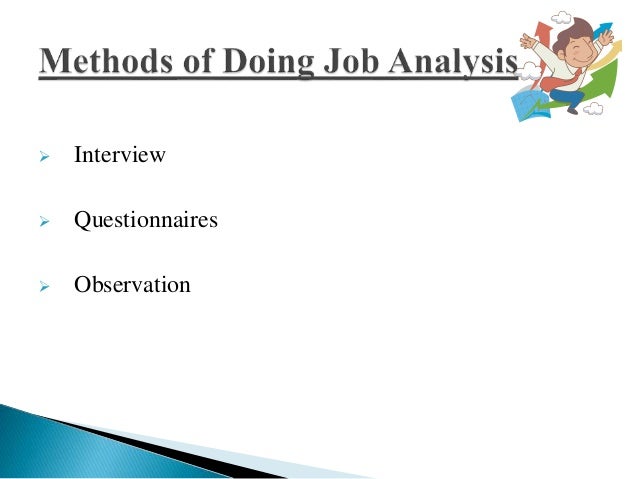 Methods of Doing Job Analysis

➢ Interview

➢ Questionnaires

➢ Observation